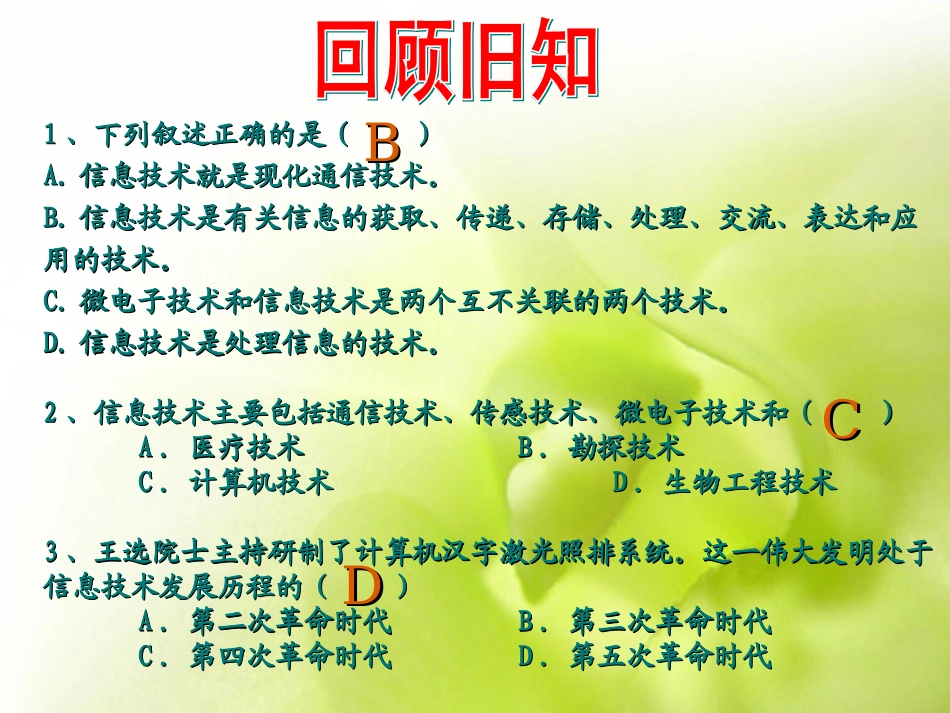 回顾旧知

1、下列叙述正确的是（ B ）
A. 信息技术就是现化通信技术。
B. 信息技术是有关信息的获取、传递、存储、处理、交流、表达和应用的技术。
C. 微电子技术和信息技术是两个互不关联的两个技术。
D. 信息技术是处理信息的技术。

2、信息技术主要包括通信技术、传感技术、微电子技术和（ C ）
A. 医疗技术
B. 勘探技术
C. 计算机技术
D. 生物工程技术

3、王选院士主持研制了计算机汉字激光照排系统。这一伟大发明处于信息技术发展历程的（ D ）
A. 第二次革命时代
B. 第三次革命时代
C. 第四次革命时代
D. 第五次革命时代